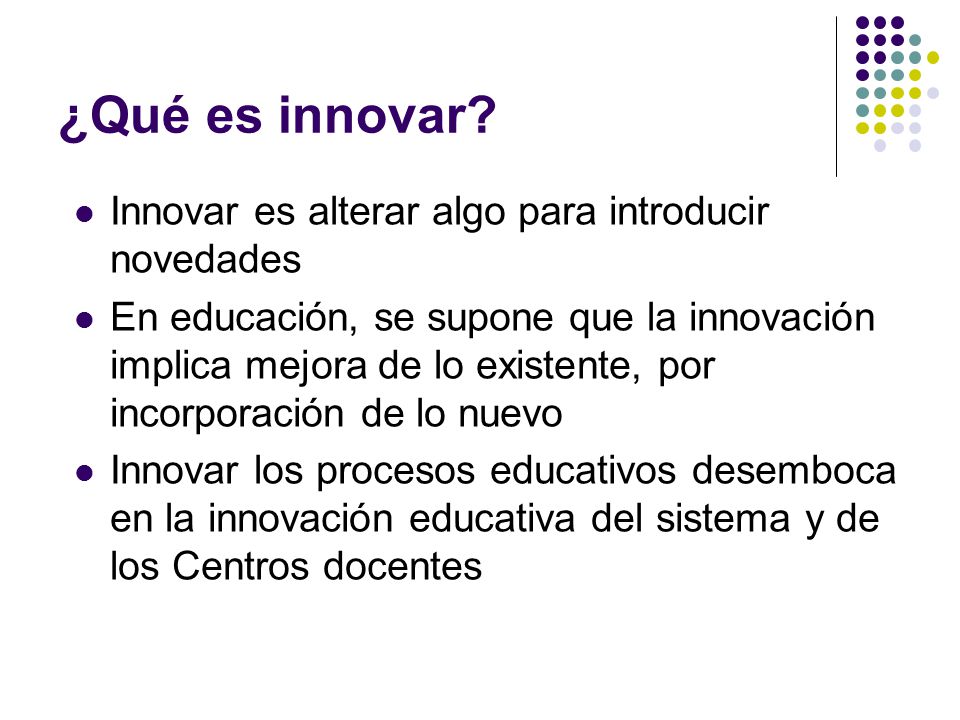 ¿Qué es innovar?

- Innovar es alterar algo para introducir novedades
- En educación, se supone que la innovación implica mejora de lo existente, por incorporación de lo nuevo
- Innovar los procesos educativos desemboca en la innovación educativa del sistema y de los Centros docentes